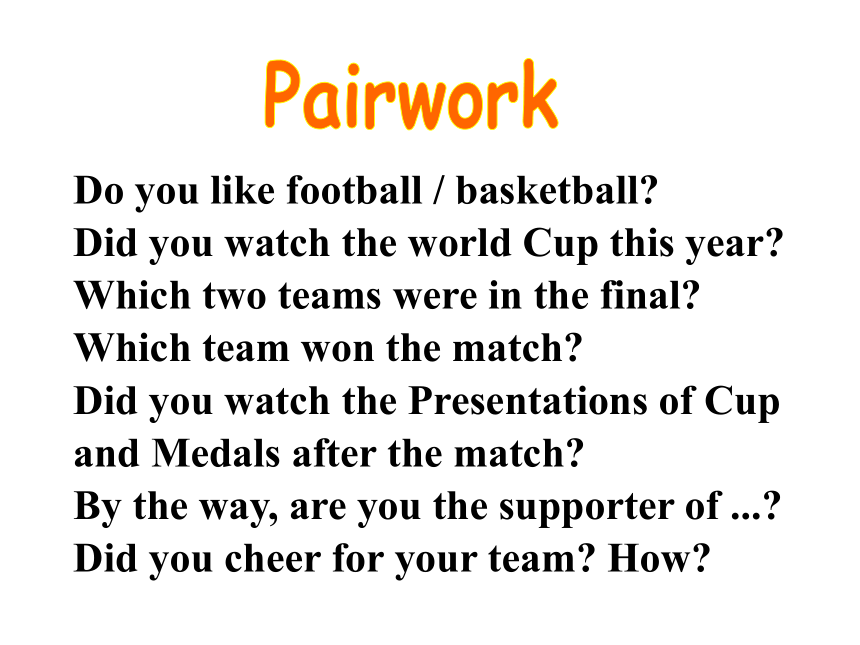 Pairwork

Do you like football / basketball?
Did you watch the world Cup this year?
Which two teams were in the final?
Which team won the match?
Did you watch the Presentations of Cup and Medals after the match?
By the way, are you the supporter of ...?
Did you cheer for your team? How?